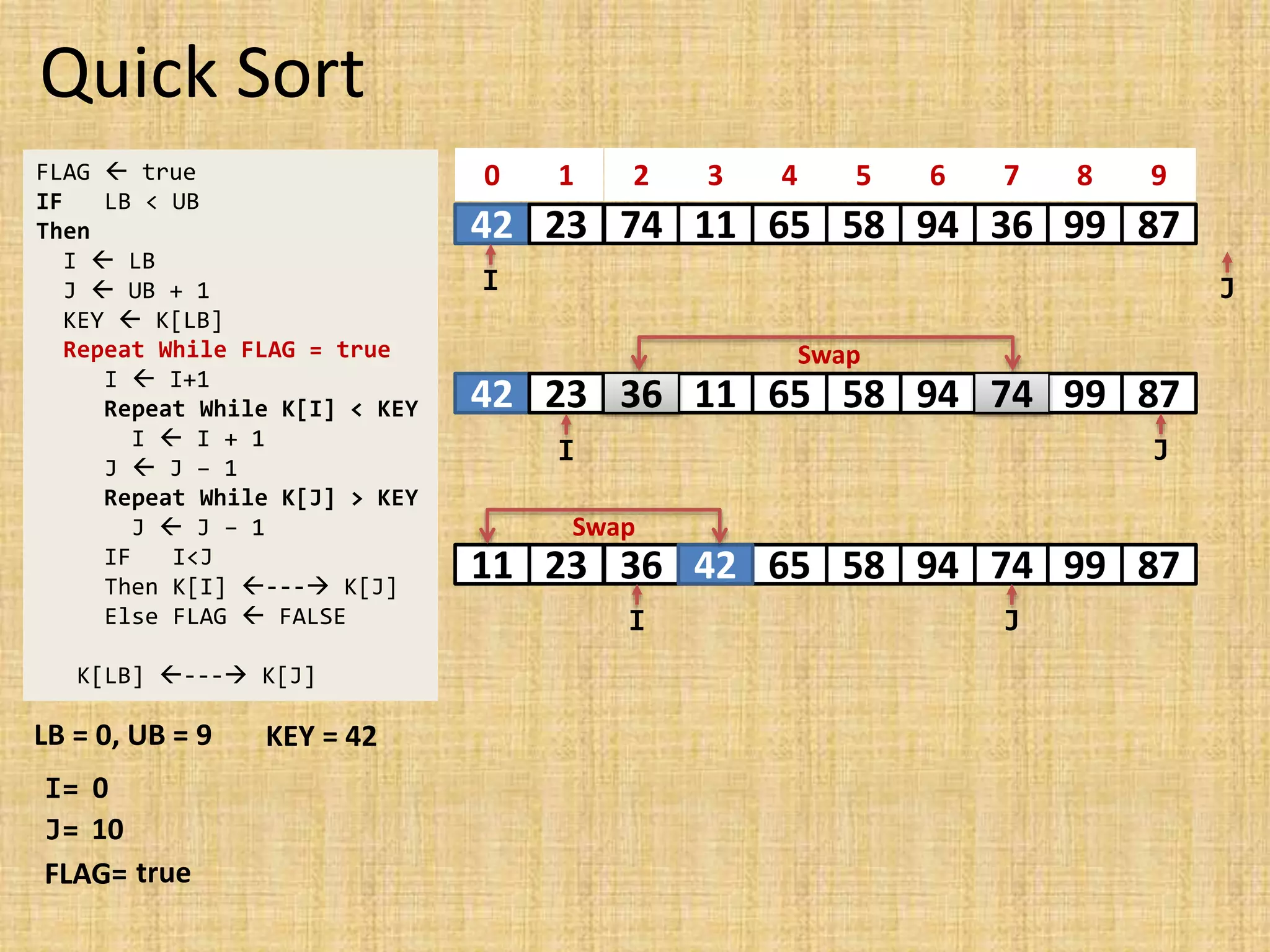 Quick Sort

FLAG ← true
IF LB < UB
Then
I ← LB
J ← UB + 1
KEY ← K[LB]
Repeat While FLAG = true
I ← I+1
Repeat While K[I] < KEY
I ← I + 1
J ← J – 1
Repeat While K[J] > KEY
J ← J – 1
IF I<J
Then K[I] ←---→ K[J]
Else FLAG ← FALSE

K[LB] ←---→ K[J]

LB = 0, UB = 9 KEY = 42

I= 0
J= 10
FLAG= true

| 0 | 1 | 2 | 3 | 4 | 5 | 6 | 7 | 8 | 9 |
|---|---|---|---|---|---|---|---|---|---|
| 42 | 23 | 74 | 11 | 65 | 58 | 94 | 36 | 99 | 87 |

I
J

Swap

| 42 | 23 | 36 | 11 | 65 | 58 | 94 | 74 | 99 | 87 |
|---|---|---|---|---|---|---|---|---|---|

I
J

Swap

| 11 | 23 | 36 | 42 | 65 | 58 | 94 | 74 | 99 | 87 |
|---|---|---|---|---|---|---|---|---|---|

I
J